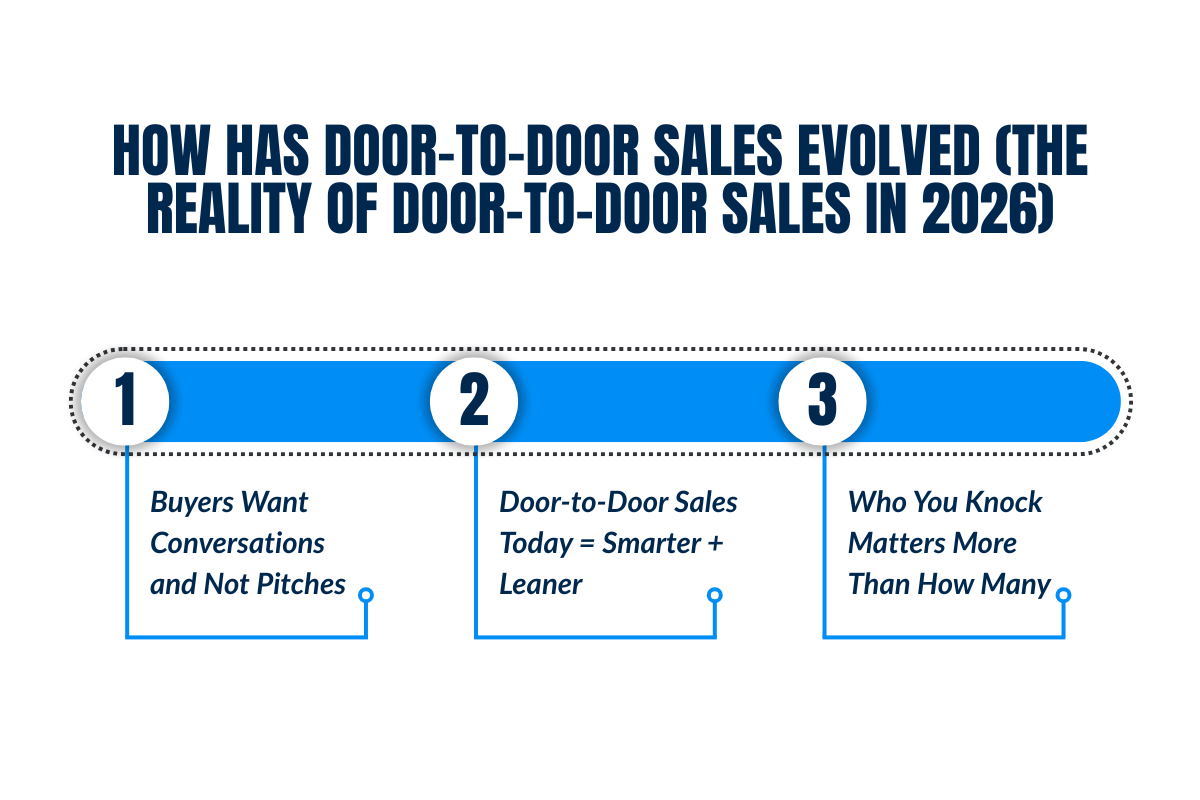 HOW HAS DOOR-TO-DOOR SALES EVOLVED (THE REALITY OF DOOR-TO-DOOR SALES IN 2026)

1

Buyers Want Conversations and Not Pitches

2

Door-to-Door Sales Today = Smarter + Leaner

3

Who You Knock Matters More Than How Many